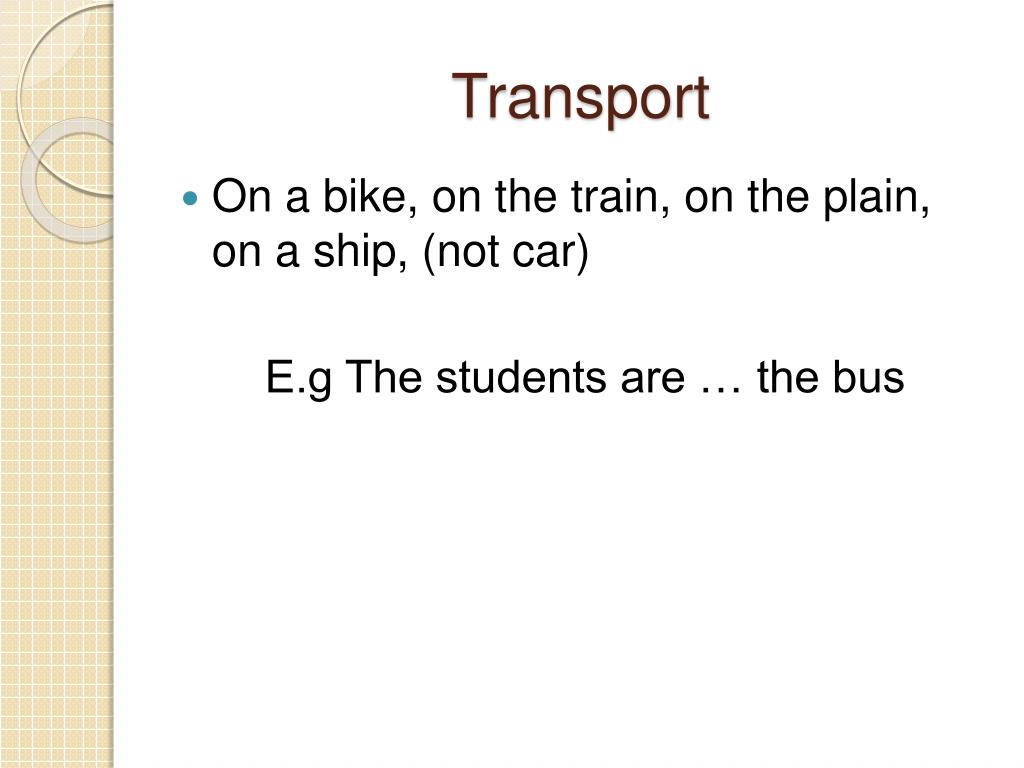 Transport

On a bike, on the train, on the plain, on a ship, (not car)

E.g The students are … the bus